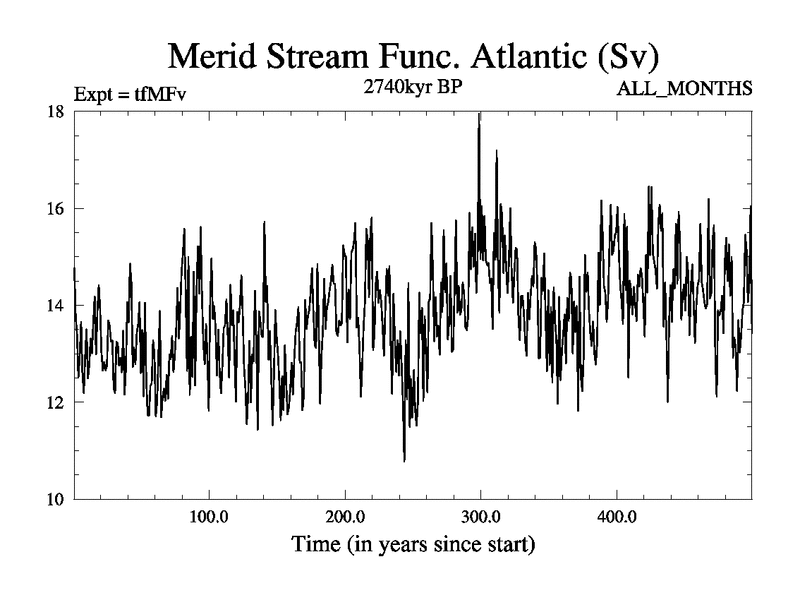 Merid Stream Func. Atlantic (Sv)
Expt = tfMFv
2740kyr BP
ALL_MONTHS

18
16
14
12
10

100.0
200.0
300.0
400.0

Time (in years since start)